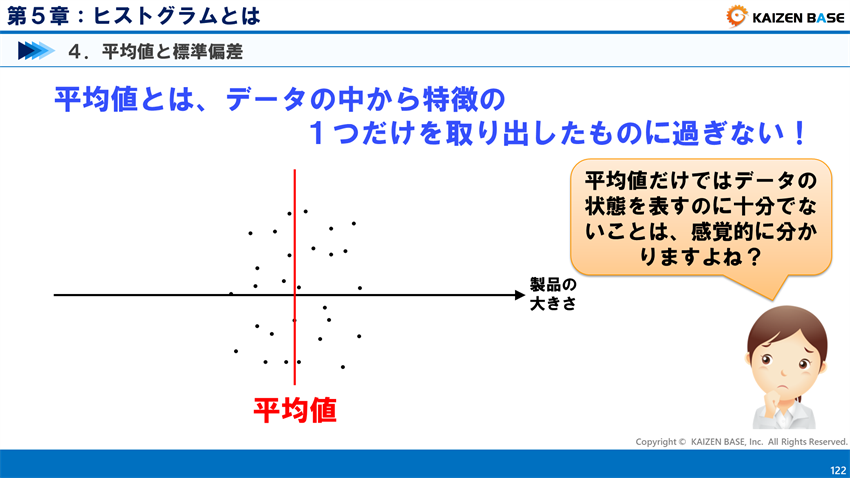 第５章：ヒストグラムとは

KAIZEN BASE

４．平均値と標準偏差

平均値とは、データの中から特徴の１つだけを取り出したものに過ぎない！

平均値だけではデータの状態を表すのに十分でないことは、感覚的に分かりますよね？

製品の大きさ

平均値

Copyright © KAIZEN BASE, Inc. All Rights Reserved.

122